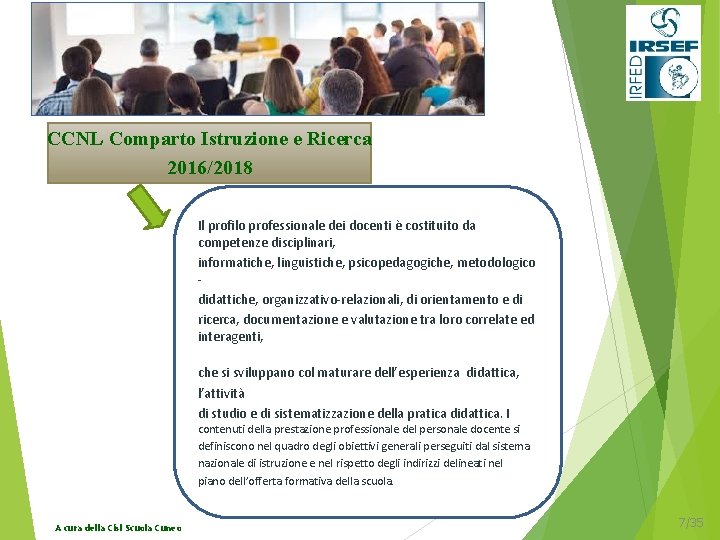 IRSEF
IRFED

CCNL Comparto Istruzione e Ricerca
2016/2018

Il profilo professionale dei docenti è costituito da competenze disciplinari,
informatiche, linguistiche, psicopedagogiche, metodologico -
didattiche, organizzativo-relazionali, di orientamento e di ricerca, documentazione e valutazione tra loro correlate ed interagenti,

che si sviluppano col maturare dell'esperienza didattica, l'attività
di studio e di sistematizzazione della pratica didattica. I contenuti della prestazione professionale del personale docente si definiscono nel quadro degli obiettivi generali perseguiti dal sistema nazionale di istruzione e nel rispetto degli indirizzi delineati nel piano dell'offerta formativa della scuola.

A cura della Cisl Scuola Cuneo

7/35